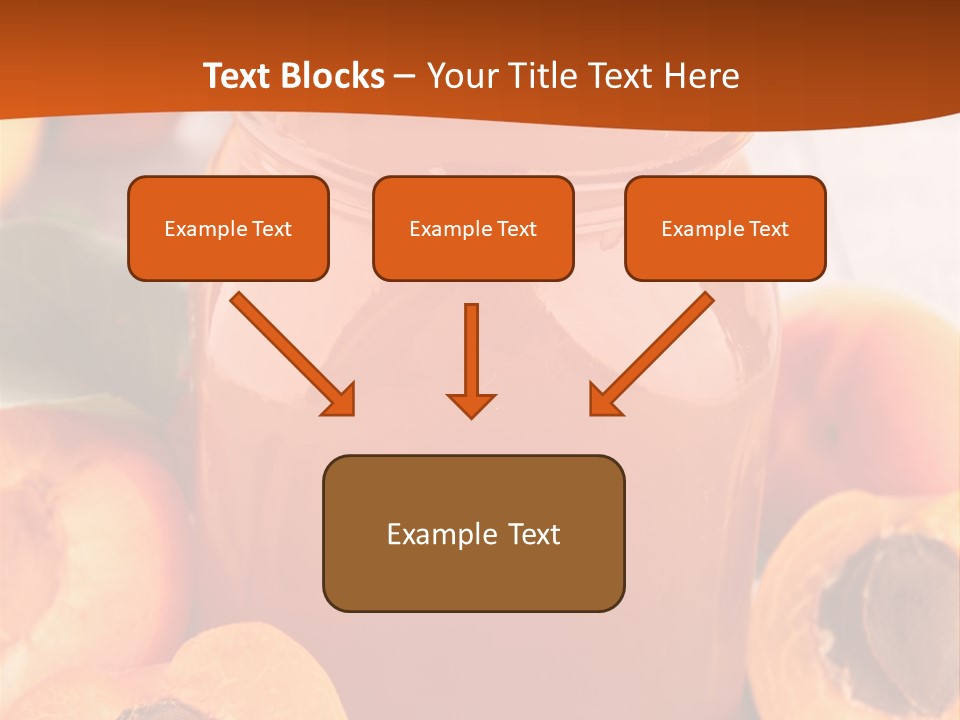 Text Blocks – Your Title Text Here

Example Text

Example Text

Example Text

Example Text